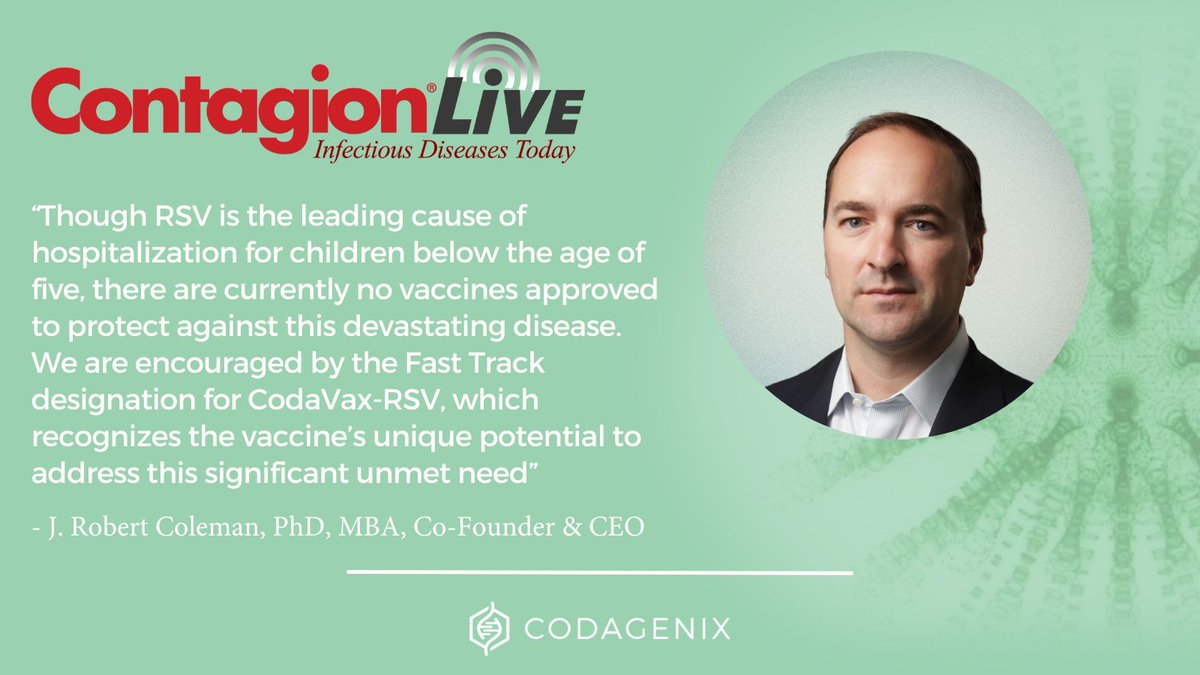 Contagion® LIVE
Infectious Diseases Today

“Though RSV is the leading cause of hospitalization for children below the age of five, there are currently no vaccines approved to protect against this devastating disease. We are encouraged by the Fast Track designation for CodaVax-RSV, which recognizes the vaccine’s unique potential to address this significant unmet need”

- J. Robert Coleman, PhD, MBA, Co-Founder & CEO

CODAGENIX